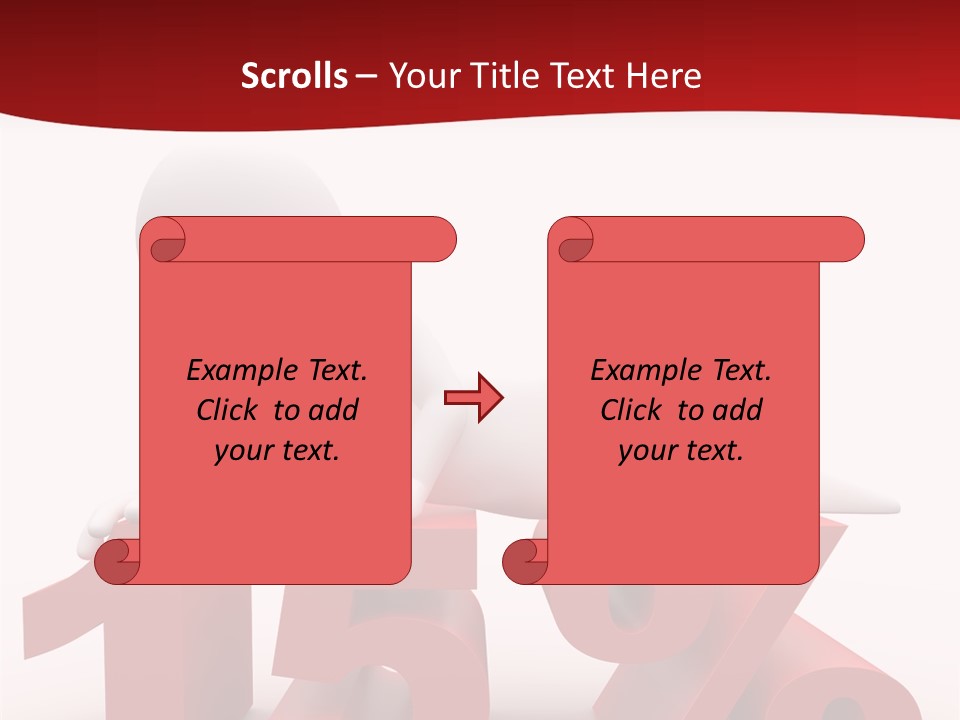 Scrolls – Your Title Text Here

Example Text. Click to add your text.

Example Text. Click to add your text.

15%